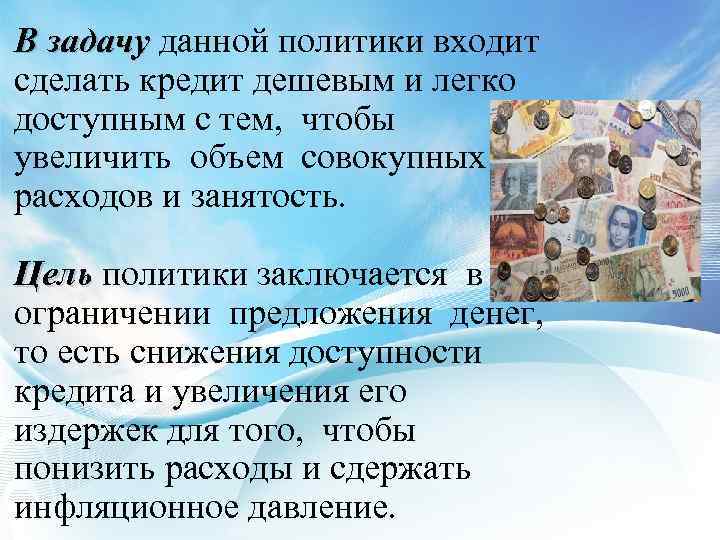 В задачу данной политики входит сделать кредит дешевым и легко доступным с тем, чтобы увеличить объем совокупных расходов и занятость.

Цель политики заключается в ограничении предложения денег, то есть снижения доступности кредита и увеличения его издержек для того, чтобы понизить расходы и сдержать инфляционное давление.